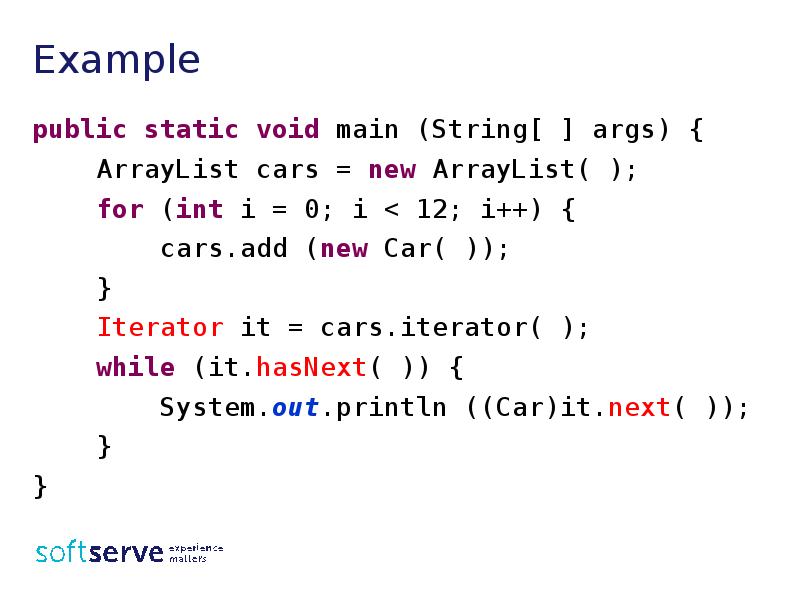 Example

public static void main (String[ ] args) {
    ArrayList cars = new ArrayList( );
    for (int i = 0; i < 12; i++) {
        cars.add (new Car( ));
    }
    Iterator it = cars.iterator( );
    while (it.hasNext( )) {
        System.out.println ((Car)it.next( ));
    }
}

softserve experience matters